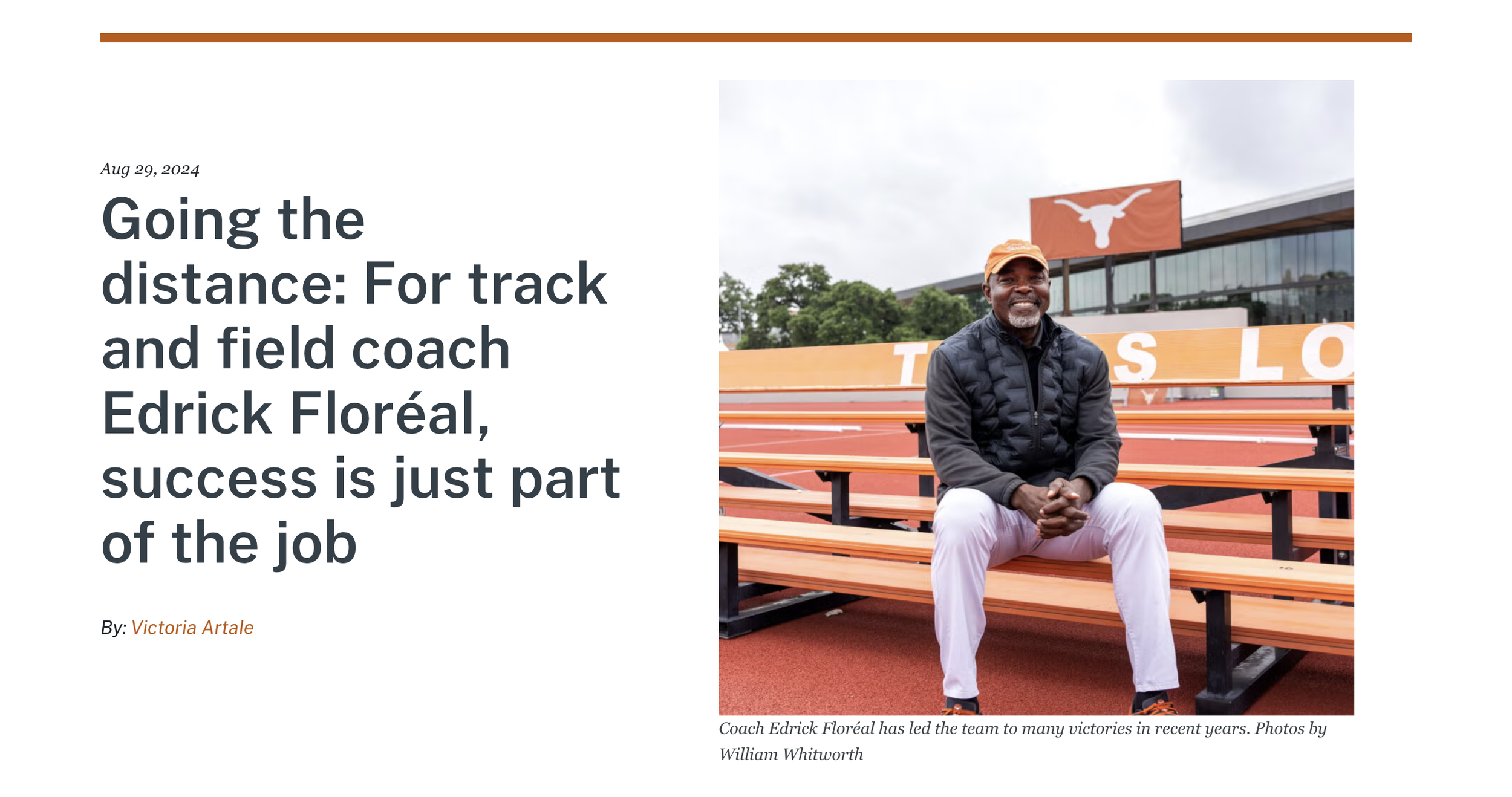 Aug 29, 2024

Going the distance: For track and field coach Edrick Floréal, success is just part of the job

By: Victoria Artale

T S LO

Coach Edrick Floréal has led the team to many victories in recent years. Photos by William Whitworth